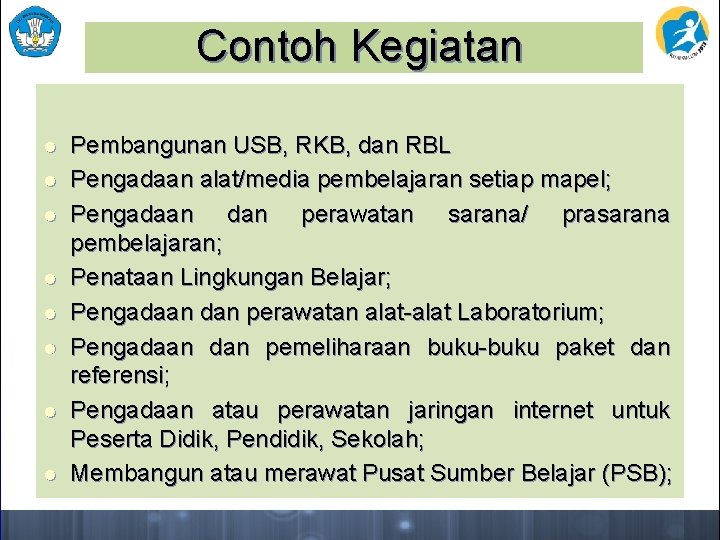 Contoh Kegiatan

- Pembangunan USB, RKB, dan RBL
- Pengadaan alat/media pembelajaran setiap mapel;
- Pengadaan dan perawatan sarana/ prasarana pembelajaran;
- Penataan Lingkungan Belajar;
- Pengadaan dan perawatan alat-alat Laboratorium;
- Pengadaan dan pemeliharaan buku-buku paket dan referensi;
- Pengadaan atau perawatan jaringan internet untuk Peserta Didik, Pendidik, Sekolah;
- Membangun atau merawat Pusat Sumber Belajar (PSB);